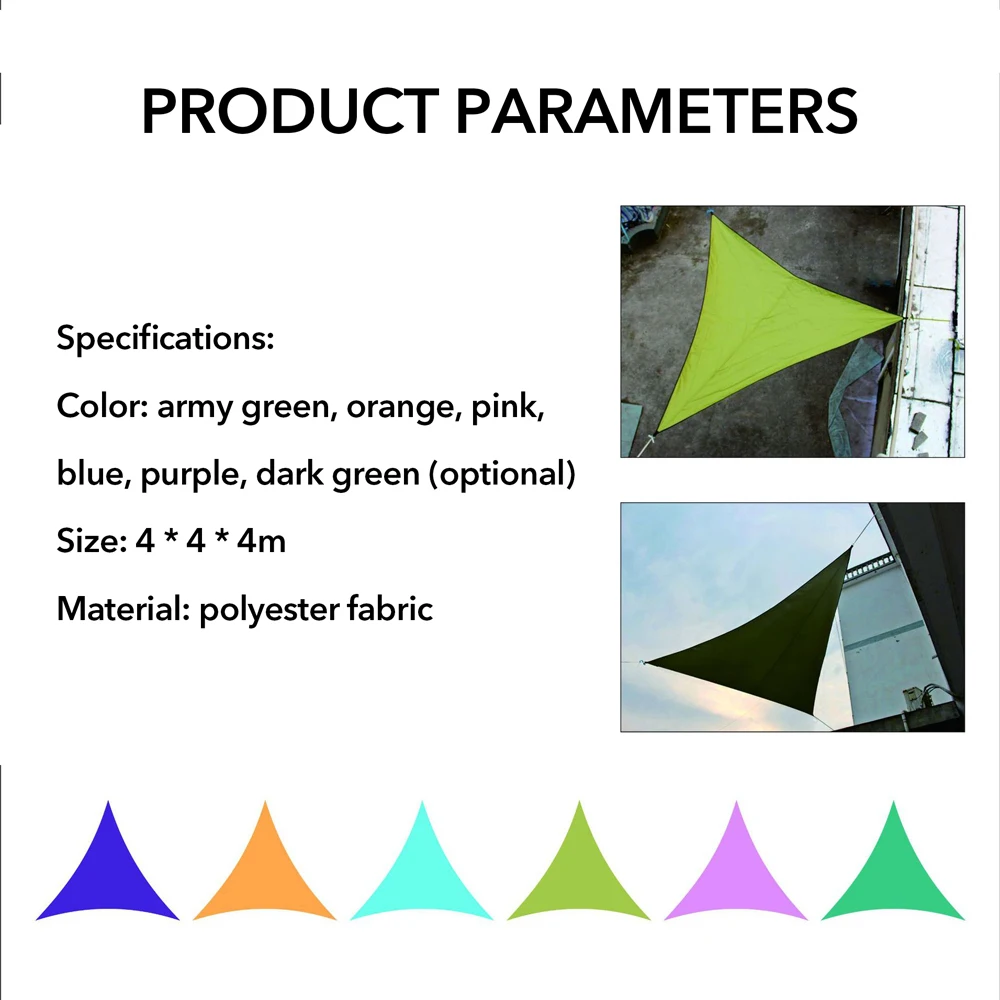 PRODUCT PARAMETERS

Specifications:

Color: army green, orange, pink, blue, purple, dark green (optional)

Size: 4 * 4 * 4m

Material: polyester fabric